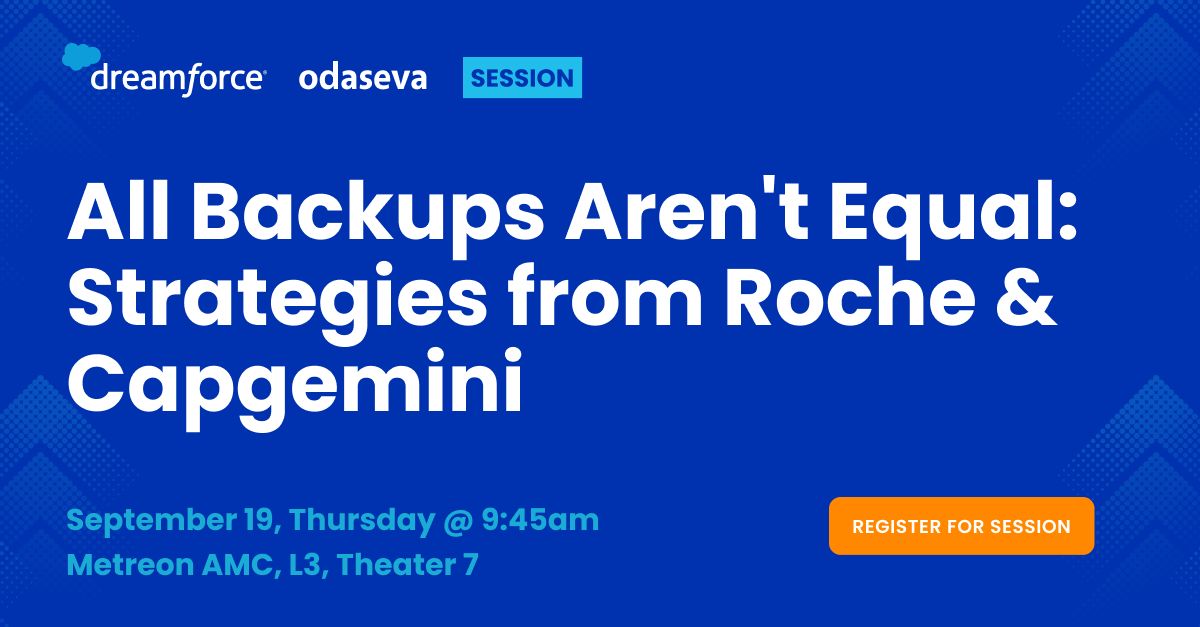 dreamforce odaseva SESSION

All Backups Aren't Equal: Strategies from Roche & Capgemini

September 19, Thursday @ 9:45am
Metreon AMC, L3, Theater 7

REGISTER FOR SESSION